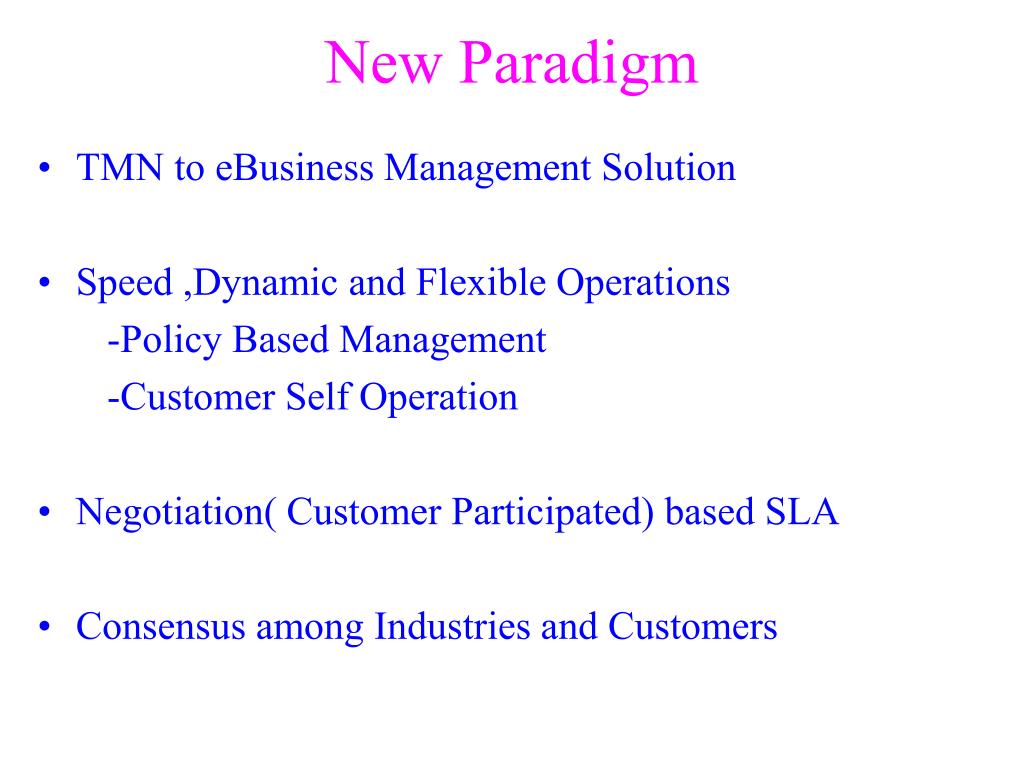 New Paradigm

• TMN to eBusiness Management Solution

• Speed ,Dynamic and Flexible Operations
-Policy Based Management
-Customer Self Operation

• Negotiation( Customer Participated) based SLA

• Consensus among Industries and Customers